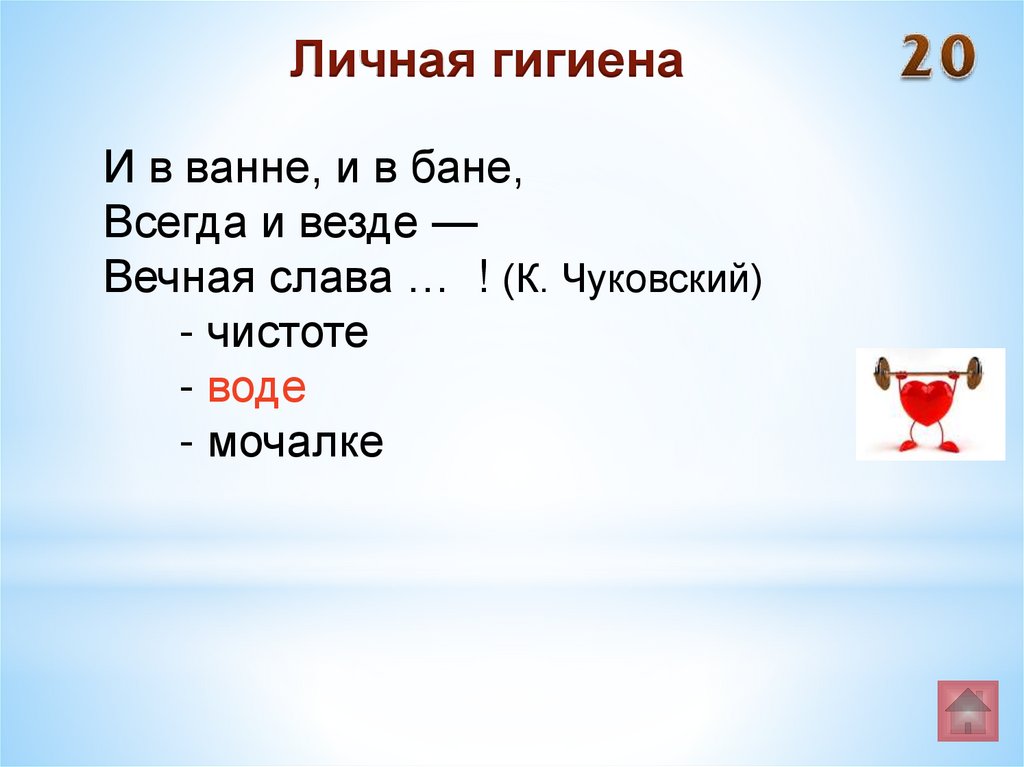 Личная гигиена

20

И в ванне, и в бане,
Всегда и везде —
Вечная слава … ! (К. Чуковский)

- чистоте
- воде
- мочалке